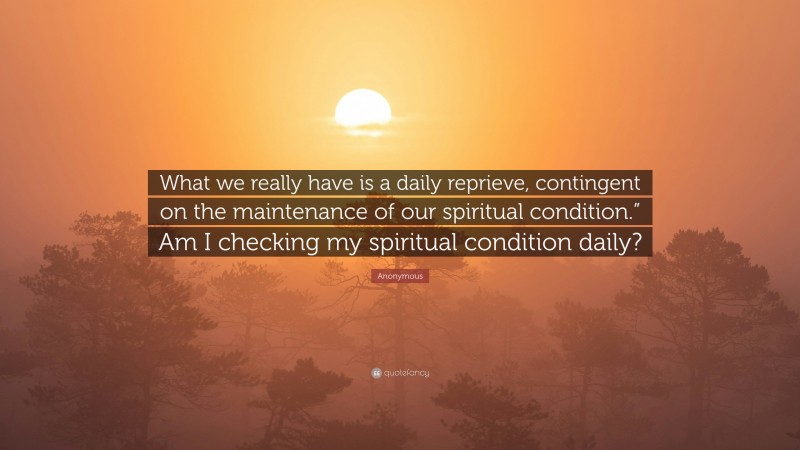 What we really have is a daily reprieve, contingent on the maintenance of our spiritual condition.” Am I checking my spiritual condition daily?

Anonymous

quotefancy